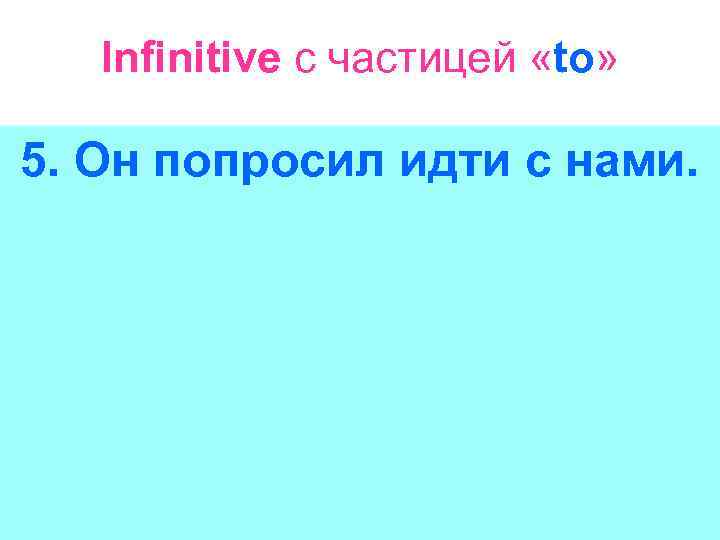 Infinitive с частицей «to»

5. Он попросил идти с нами.